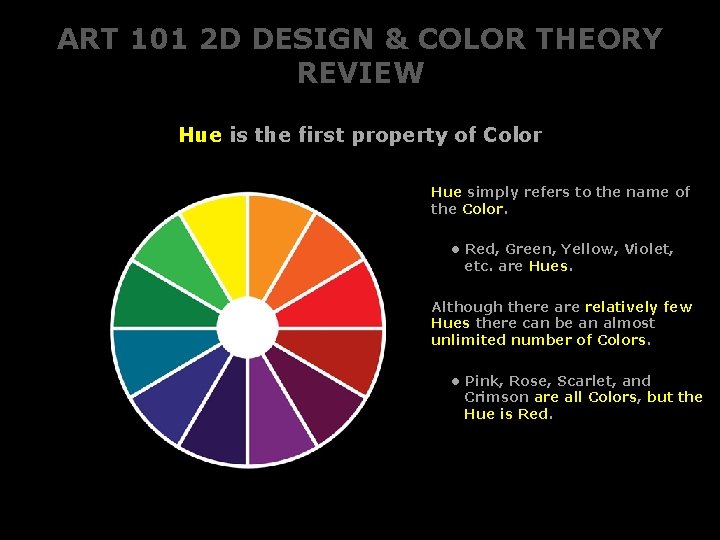 ART 101 2D DESIGN & COLOR THEORY REVIEW

Hue is the first property of Color

Hue simply refers to the name of the Color.

• Red, Green, Yellow, Violet, etc. are Hues.

Although there are relatively few Hues there can be an almost unlimited number of Colors.

• Pink, Rose, Scarlet, and Crimson are all Colors, but the Hue is Red.